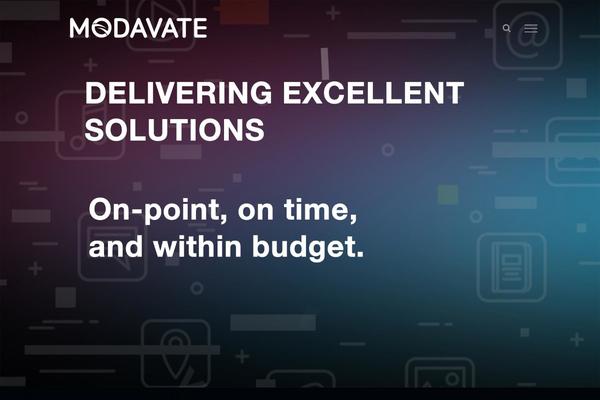 MODAVATE

DELIVERING EXCELLENT SOLUTIONS

On-point, on time, and within budget.